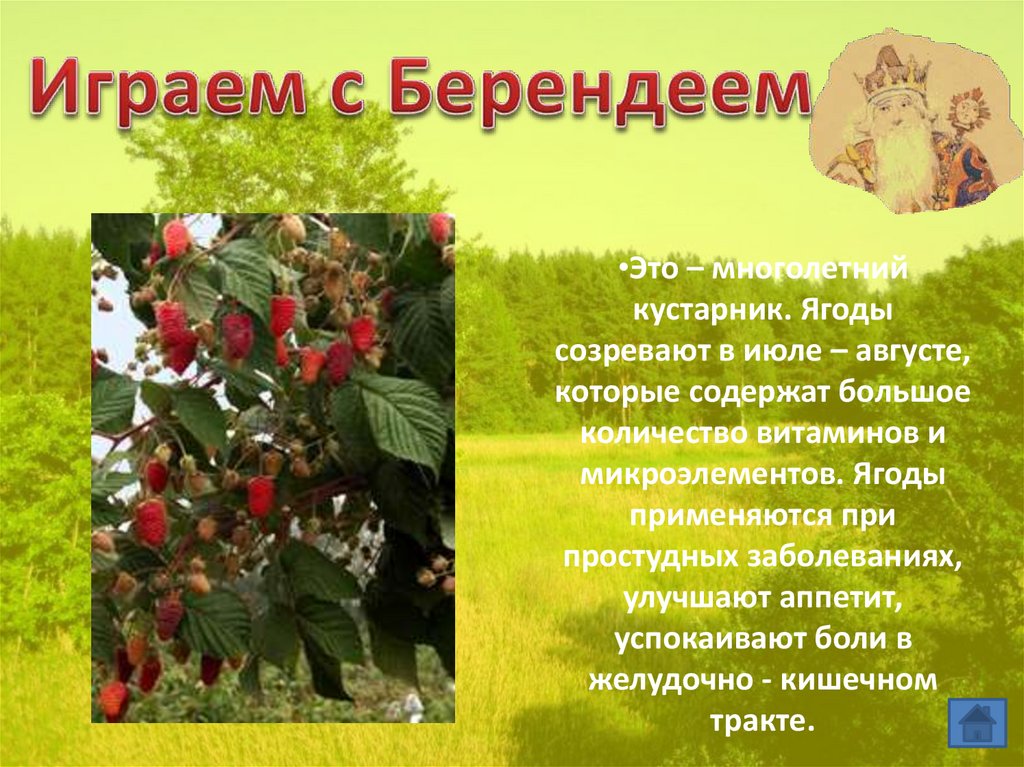 Играем с Берендеем

•Это – многолетний кустарник. Ягоды созревают в июле – августе, которые содержат большое количество витаминов и микроэлементов. Ягоды применяются при простудных заболеваниях, улучшают аппетит, успокаивают боли в желудочно - кишечном тракте.